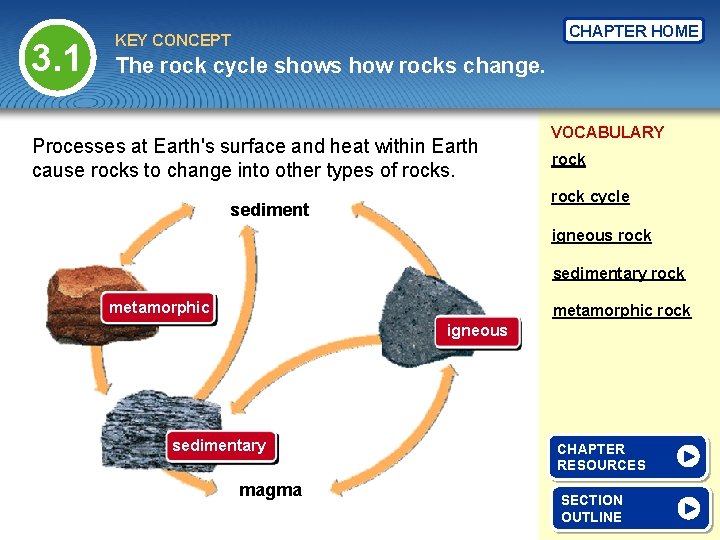 3.1

KEY CONCEPT

The rock cycle shows how rocks change.

CHAPTER HOME

Processes at Earth's surface and heat within Earth cause rocks to change into other types of rocks.

sediment

metamorphic

igneous

sedimentary

magma

VOCABULARY

rock

rock cycle

igneous rock

sedimentary rock

metamorphic rock

CHAPTER RESOURCES

SECTION OUTLINE